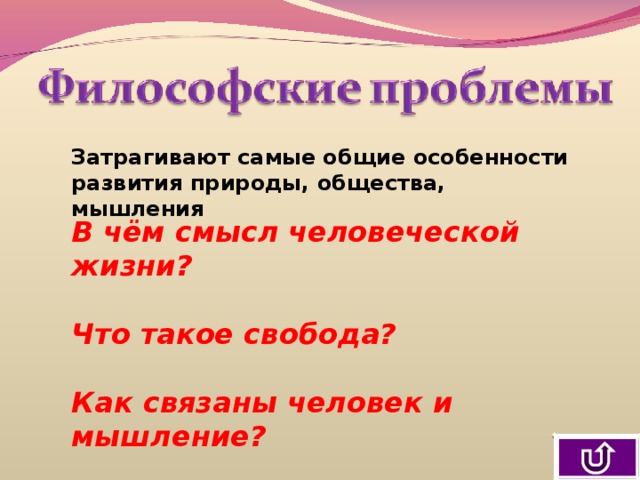 Философские проблемы

Затрагивают самые общие особенности развития природы, общества, мышления

В чём смысл человеческой жизни?

Что такое свобода?

Как связаны человек и мышление?